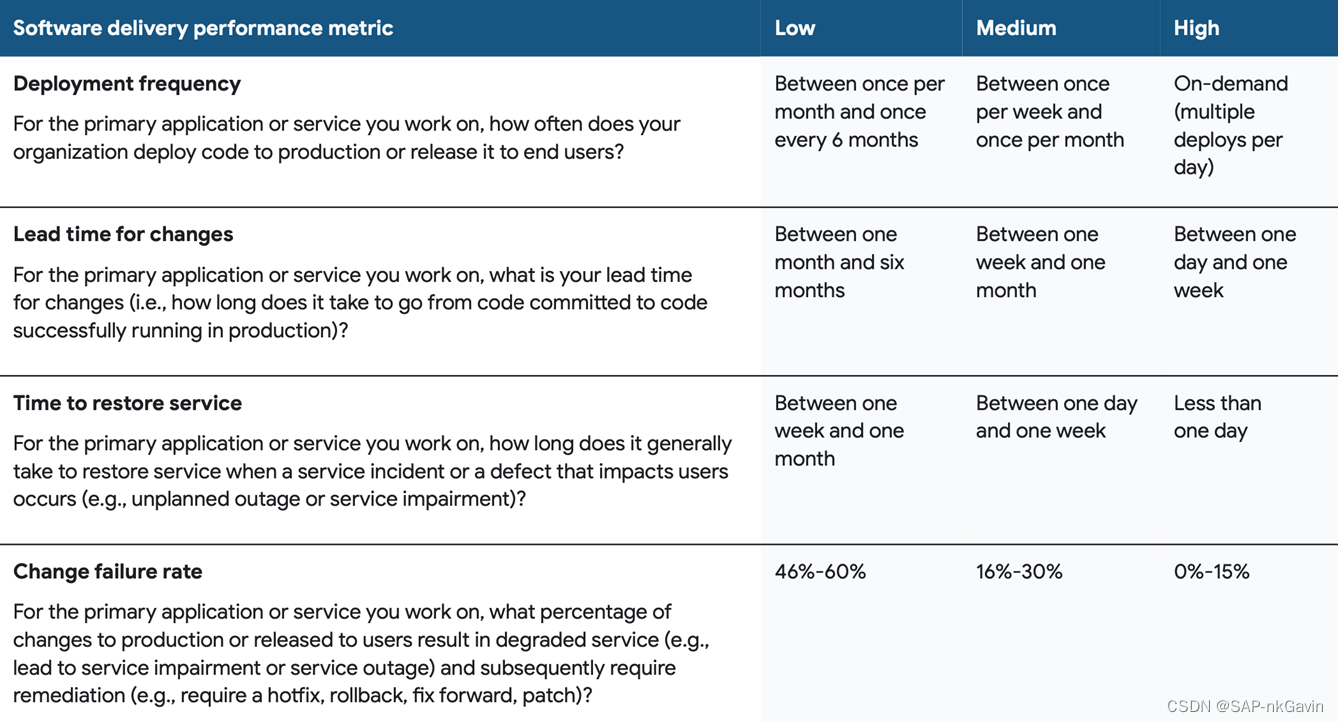 | Software delivery performance metric | Low | Medium | High |
|---|---|---|---|
| **Deployment frequency** For the primary application or service you work on, how often does your organization deploy code to production or release it to end users? | Between once per month and once every 6 months | Between once per week and once per month | On-demand (multiple deploys per day) |
| **Lead time for changes** For the primary application or service you work on, what is your lead time for changes (i.e., how long does it take to go from code committed to code successfully running in production)? | Between one month and six months | Between one week and one month | Between one day and one week |
| **Time to restore service** For the primary application or service you work on, how long does it generally take to restore service when a service incident or a defect that impacts users occurs (e.g., unplanned outage or service impairment)? | Between one week and one month | Between one day and one week | Less than one day |
| **Change failure rate** For the primary application or service you work on, what percentage of changes to production or released to users result in degraded service (e.g., lead to service impairment or service outage) and subsequently require remediation (e.g., require a hotfix, rollback, fix forward, patch)? | 46%-60% | 16%-30% | 0%-15% |

CSDN @SAP-nkGavin